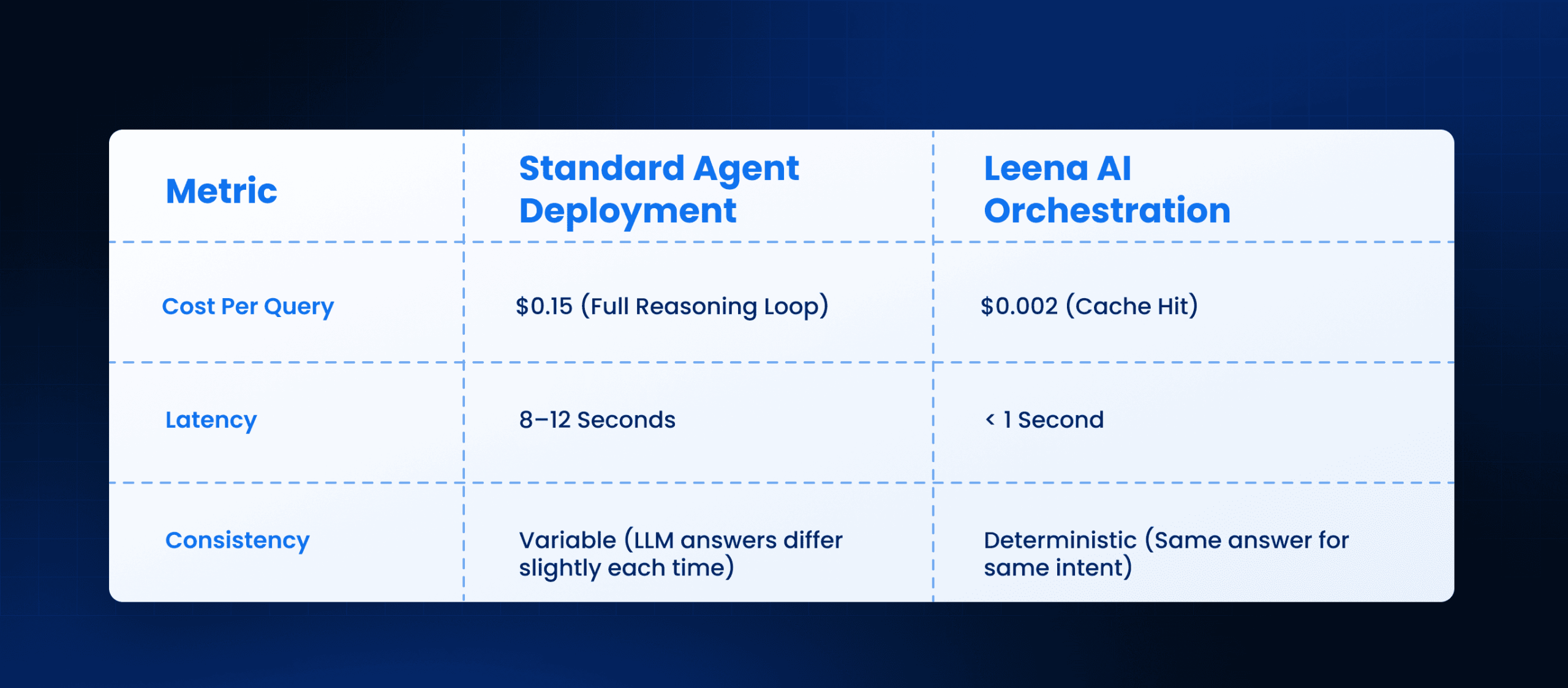 | Metric | Standard Agent Deployment | Leena AI Orchestration |
|---|---|---|
| Cost Per Query | \$0.15 (Full Reasoning Loop) | \$0.002 (Cache Hit) |
| Latency | 8–12 Seconds | < 1 Second |
| Consistency | Variable (LLM answers differ slightly each time) | Deterministic (Same answer for same intent) |